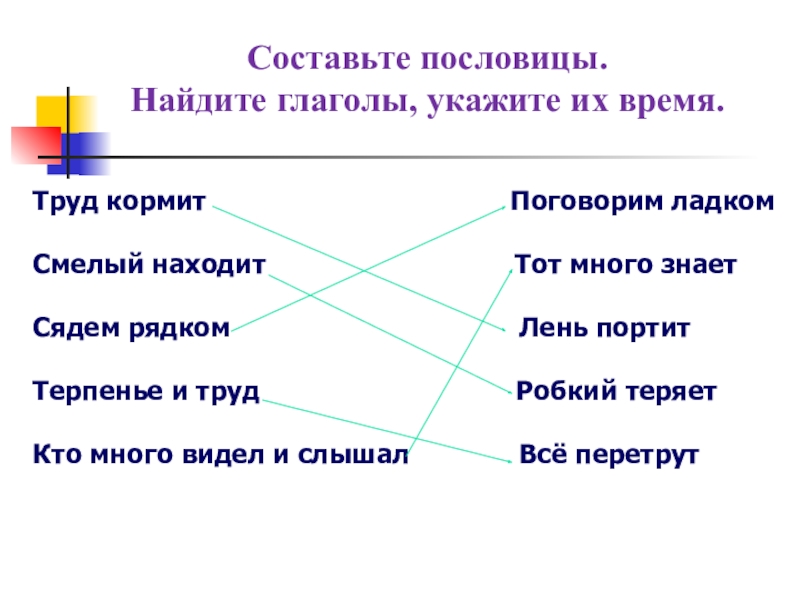 Составьте пословицы.
Найдите глаголы, укажите их время.

Труд кормит

Смелый находит

Сядем рядком

Терпенье и труд

Кто много видел и слышал

Поговорим ладком

Тот много знает

Лень портит

Робкий теряет

Всё перетрут